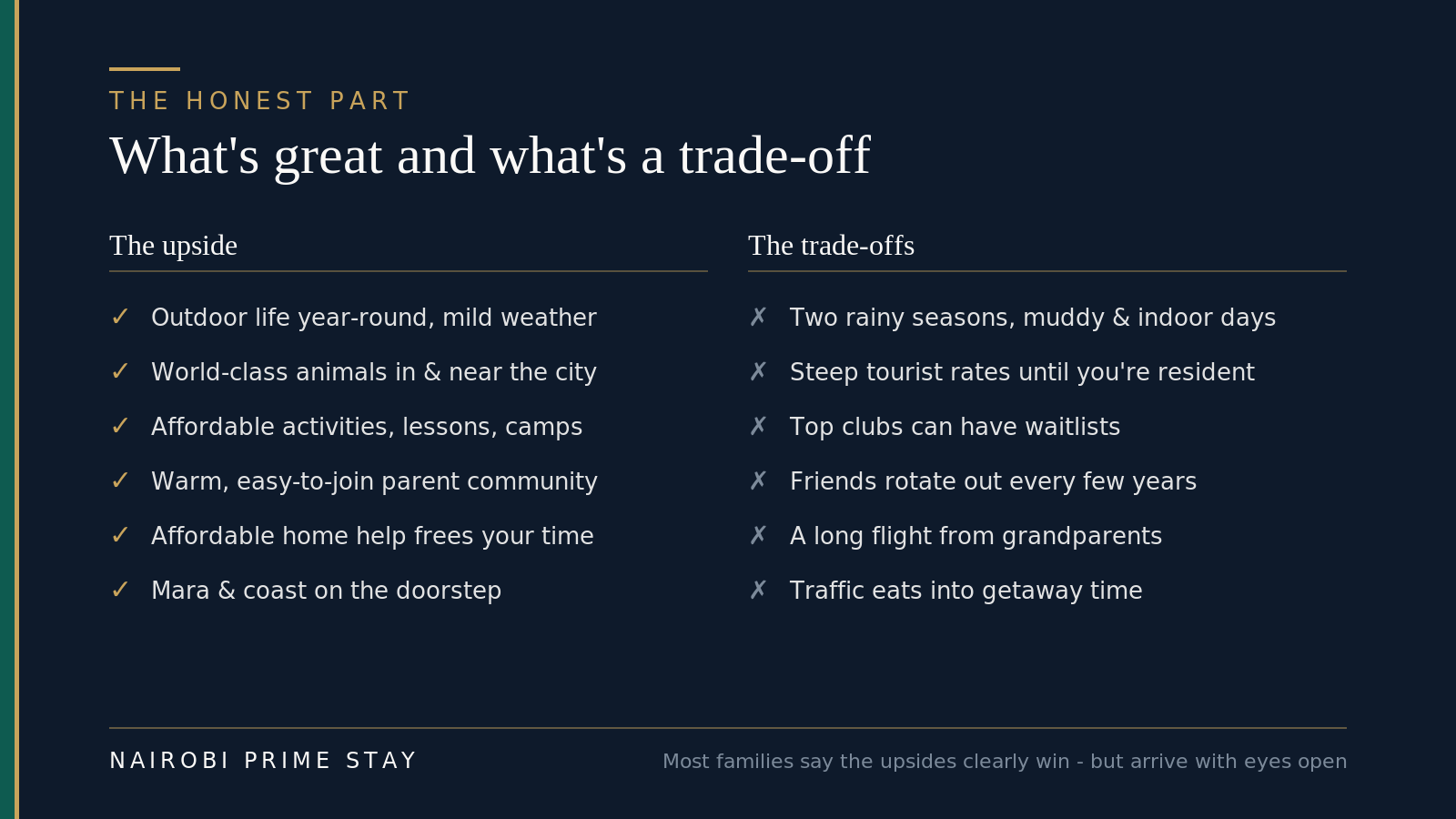 THE HONEST PART

What's great and what's a trade-off

The upside

✓ Outdoor life year-round, mild weather
✓ World-class animals in & near the city
✓ Affordable activities, lessons, camps
✓ Warm, easy-to-join parent community
✓ Affordable home help frees your time
✓ Mara & coast on the doorstep

The trade-offs

✗ Two rainy seasons, muddy & indoor days
✗ Steep tourist rates until you're resident
✗ Top clubs can have waitlists
✗ Friends rotate out every few years
✗ A long flight from grandparents
✗ Traffic eats into getaway time

NAIROBI PRIME STAY

Most families say the upsides clearly win - but arrive with eyes open